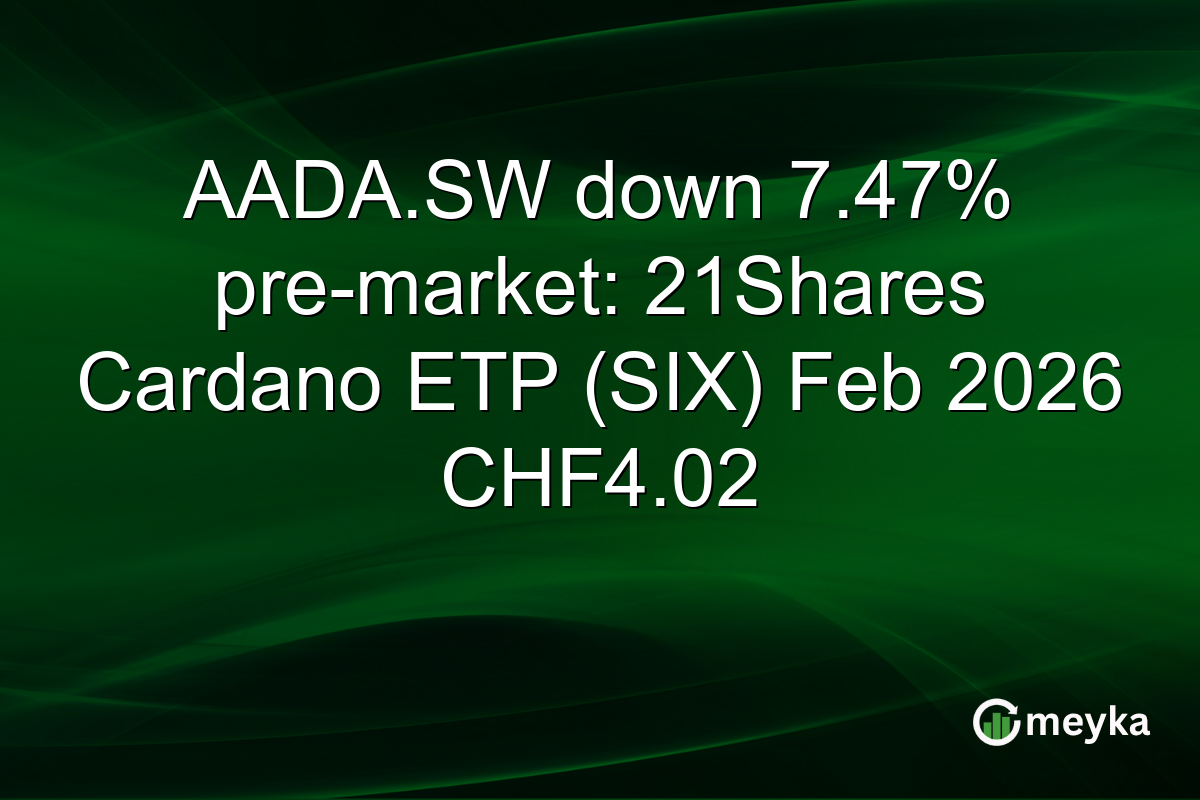 AADA.SW down 7.47% pre-market: 21Shares Cardano ETP (SIX) Feb 2026 CHF4.02

meyka